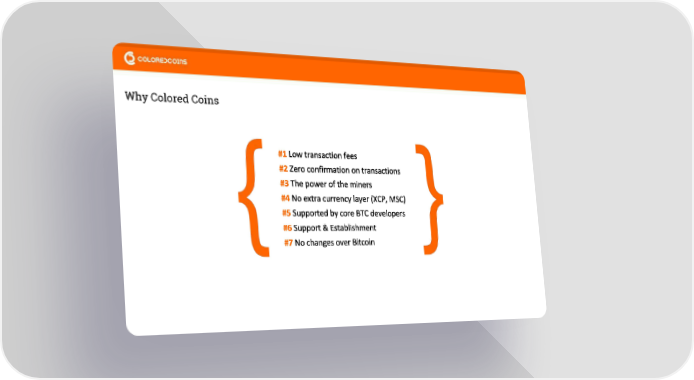 COLOREDCOINS

Why Colored Coins

#1 Low transaction fees
#2 Zero confirmation on transactions
#3 The power of the miners
#4 No extra currency layer (XCP, MSC)
#5 Supported by core BTC developers
#6 Support & Establishment
#7 No changes over Bitcoin